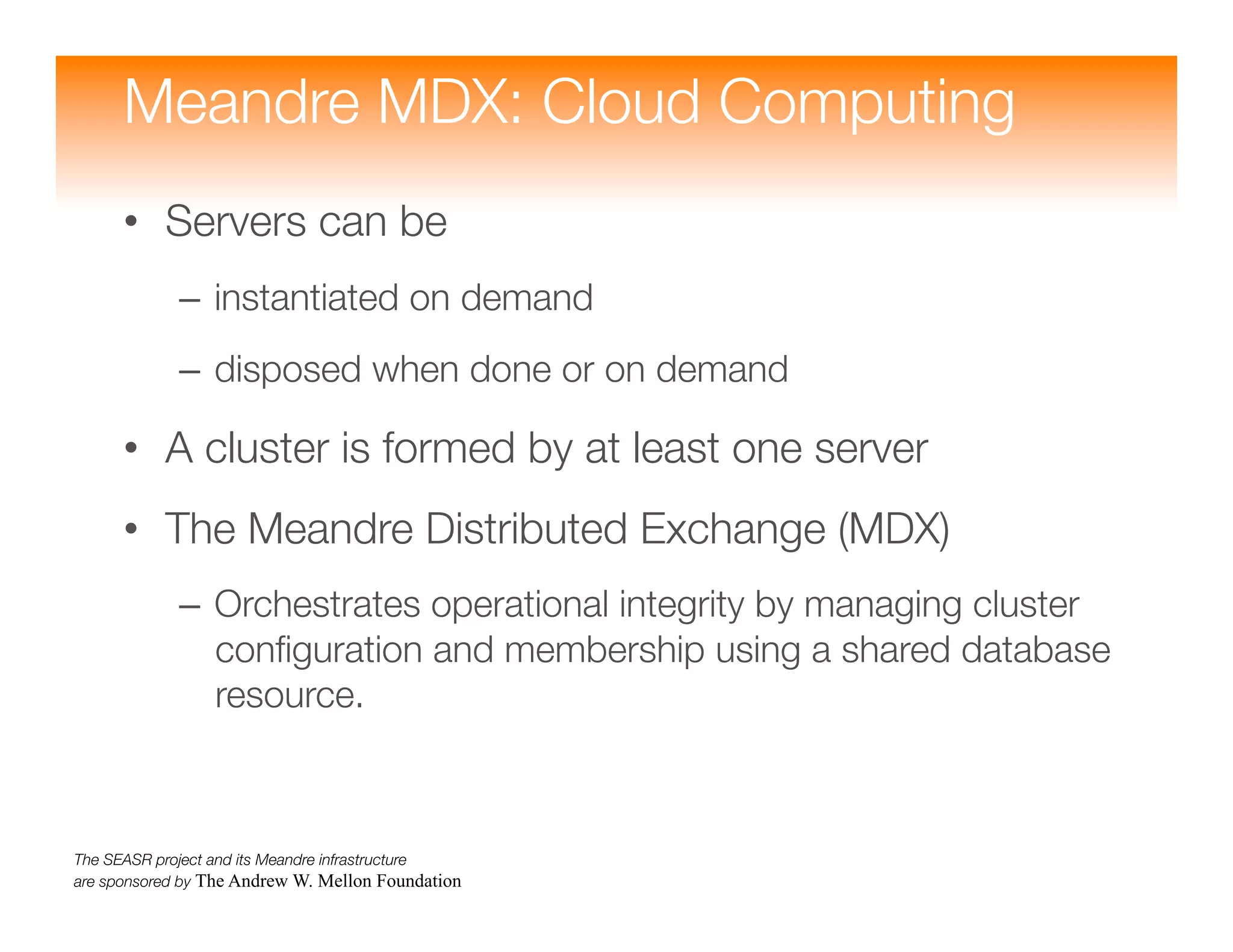 Meandre MDX: Cloud Computing

• Servers can be

– instantiated on demand

– disposed when done or on demand

• A cluster is formed by at least one server

• The Meandre Distributed Exchange (MDX)

– Orchestrates operational integrity by managing cluster configuration and membership using a shared database resource.

The SEASR project and its Meandre infrastructure
are sponsored by The Andrew W. Mellon Foundation